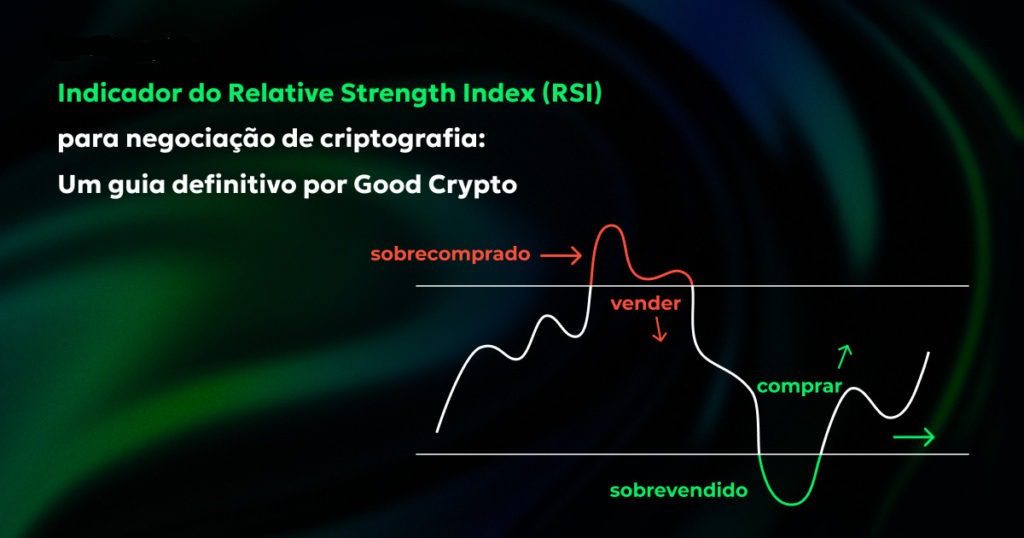 Indicador do Relative Strength Index (RSI)
para negociação de criptografia:
Um guia definitivo por Good Crypto

sobrecomprado

vender

comprar

sobrevendido